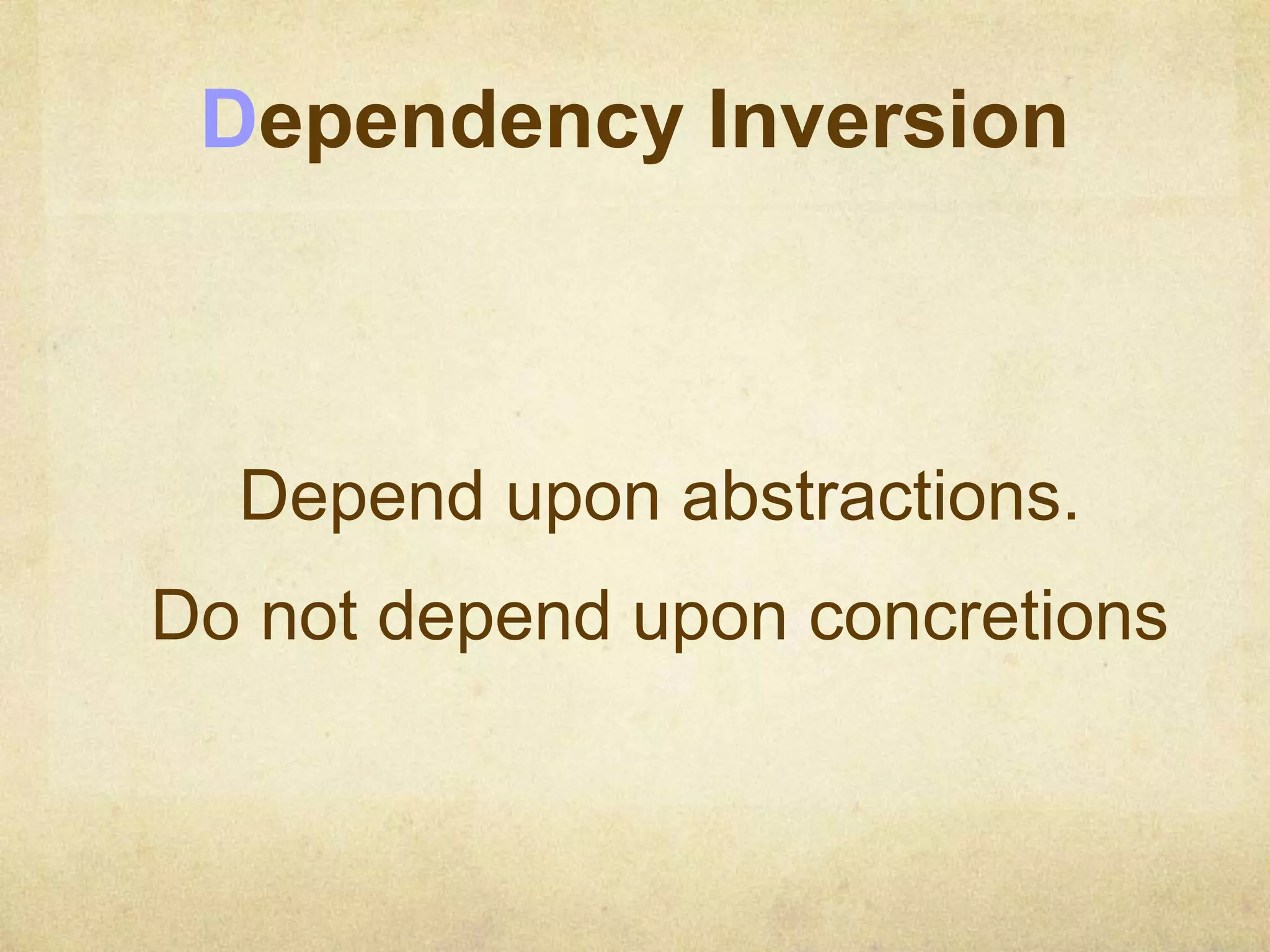 Dependency Inversion

Depend upon abstractions.

Do not depend upon concretions